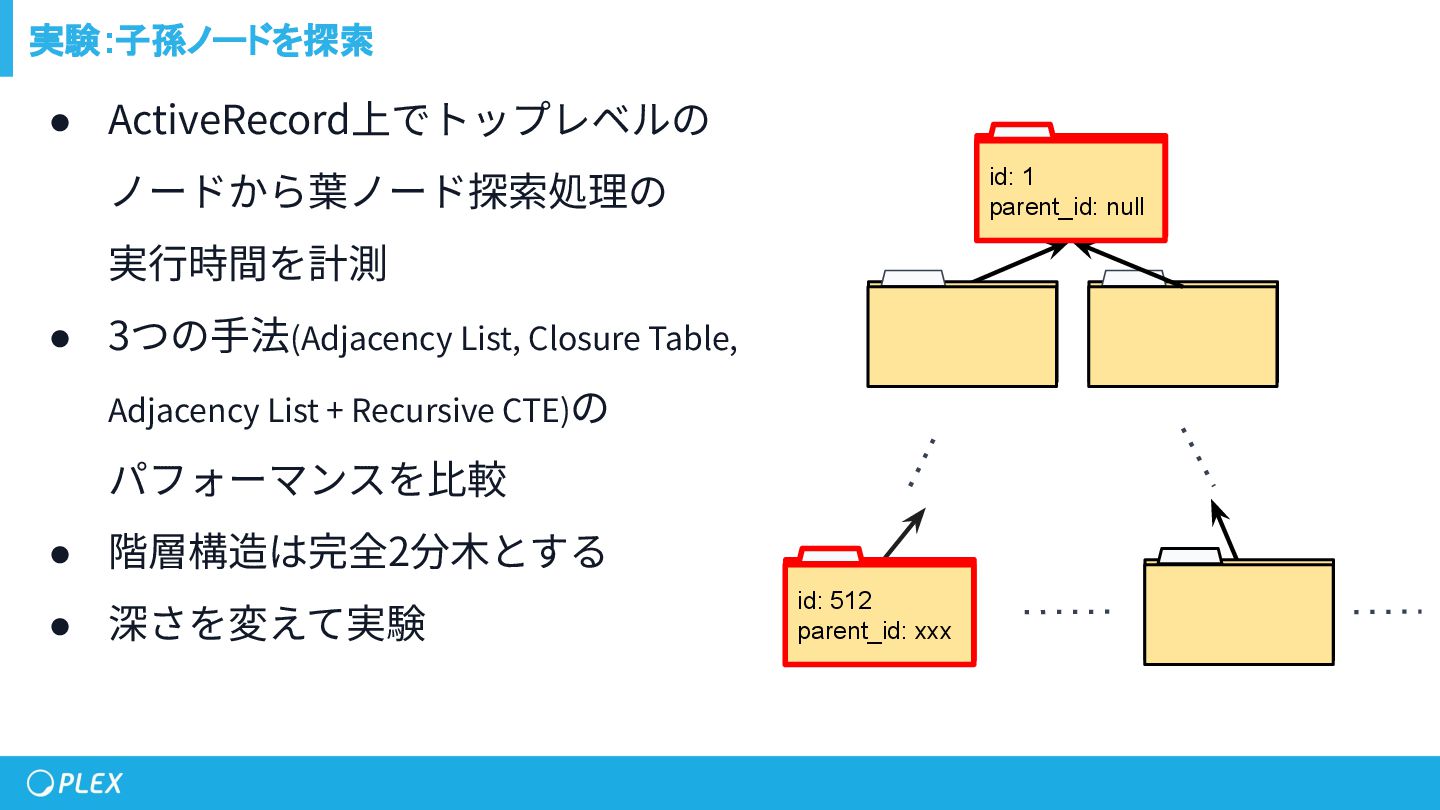 実験:子孫ノードを探索

● ActiveRecord上でトップレベルのノードから葉ノード探索処理の実行時間を計測

● 3つの手法(Adjacency List, Closure Table, Adjacency List + Recursive CTE)のパフォーマンスを比較

● 階層構造は完全2分木とする

● 深さを変えて実験

id: 1
parent_id: null

id: 512
parent_id: xxx

PLEX